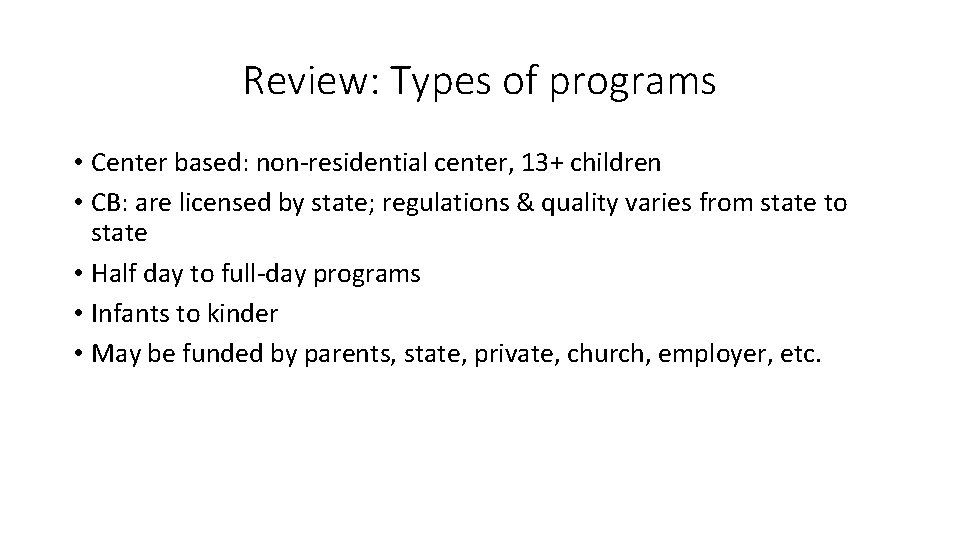 Review: Types of programs

• Center based: non-residential center, 13+ children
• CB: are licensed by state; regulations & quality varies from state to state
• Half day to full-day programs
• Infants to kinder
• May be funded by parents, state, private, church, employer, etc.